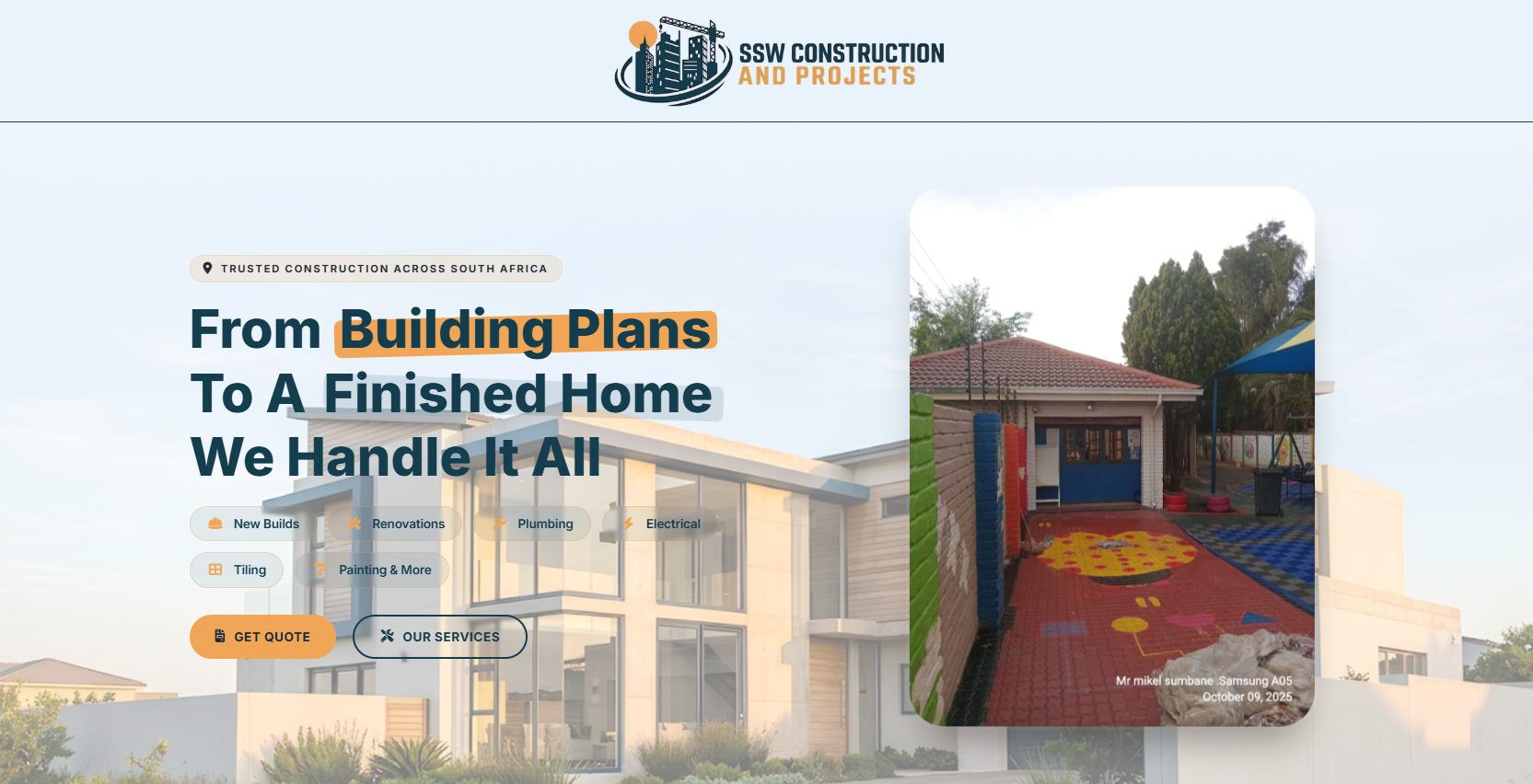 SSW CONSTRUCTION
AND PROJECTS

TRUSTED CONSTRUCTION ACROSS SOUTH AFRICA

From Building Plans To A Finished Home We Handle It All

New Builds
Renovations
Plumbing
Electrical
Tiling
Painting & More

GET QUOTE
OUR SERVICES

Mr mikel sumbane Samsung A05
October 09, 2025